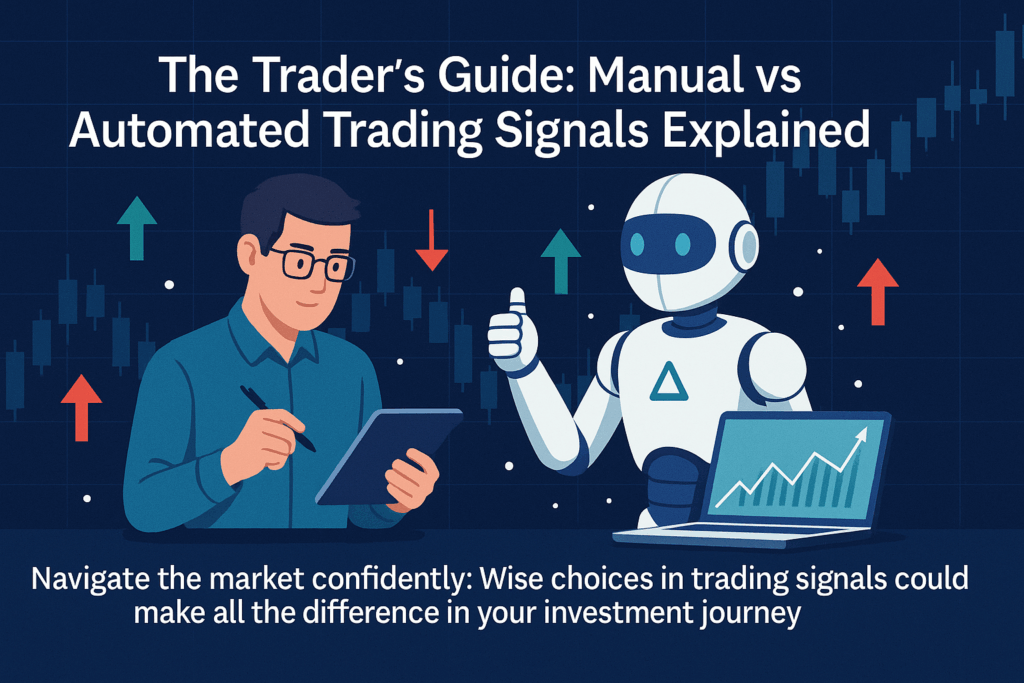 The Trader's Guide: Manual vs Automated Trading Signals Explained

Navigate the market confidently: Wise choices in trading signals could make all the difference in your investment journey